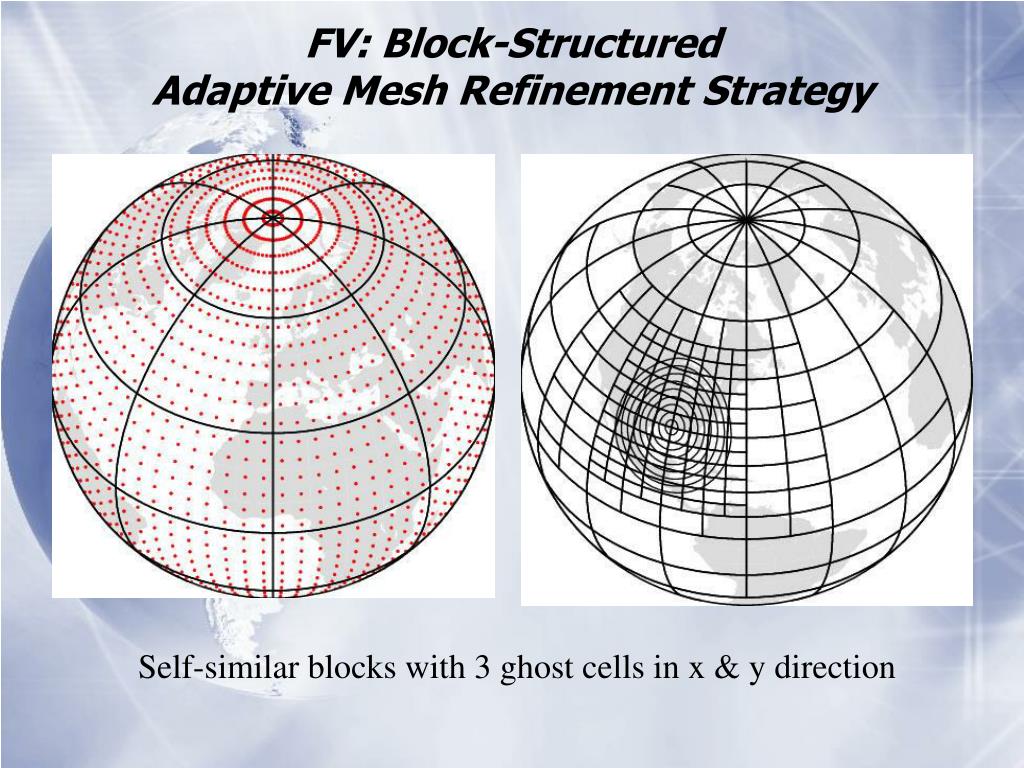 FV: Block-Structured
Adaptive Mesh Refinement Strategy

Self-similar blocks with 3 ghost cells in x & y direction